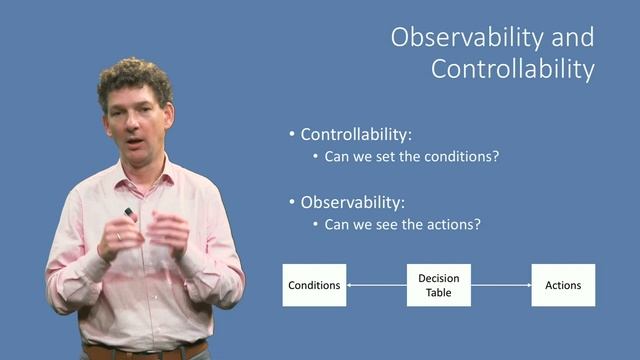 Observability and Controllability

• Controllability:
  • Can we set the conditions?

• Observability:
  • Can we see the actions?

Conditions

Decision Table

Actions